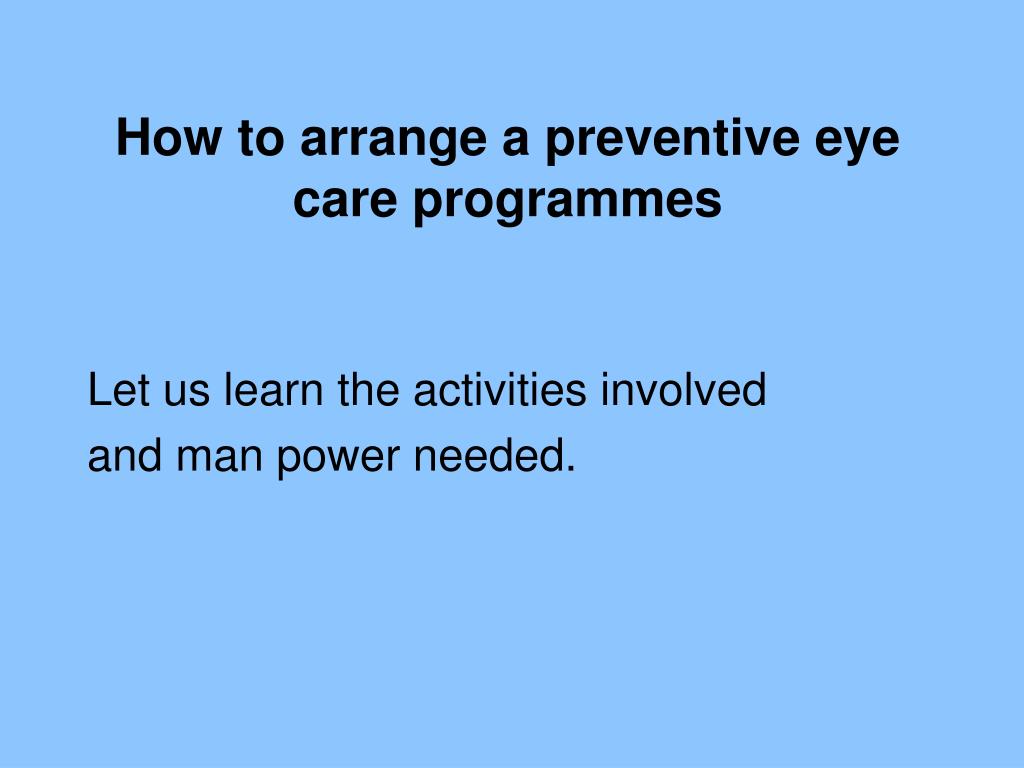 How to arrange a preventive eye care programmes

Let us learn the activities involved
and man power needed.